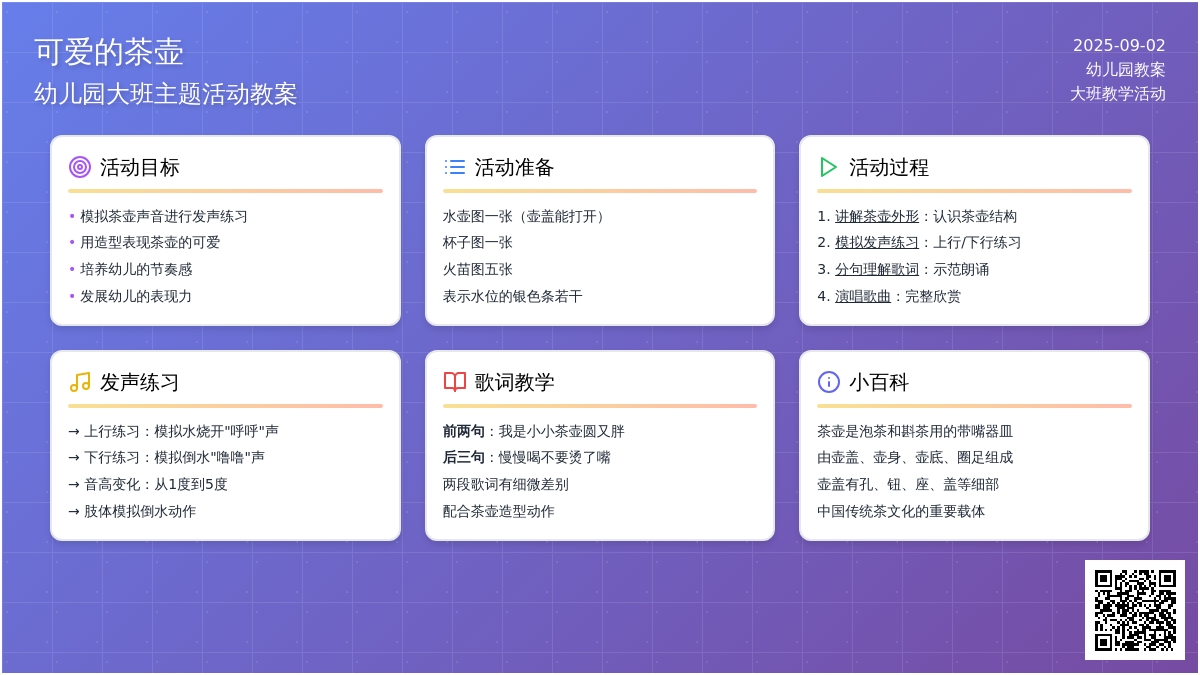 可爱的茶壶
幼儿园大班主题活动教案

2025-09-02
幼儿园教案
大班教学活动

活动目标

• 模拟茶壶声音进行发声练习
• 用造型表现茶壶的可爱
• 培养幼儿的节奏感
• 发展幼儿的表现力

活动准备

水壶图一张（壶盖能打开）
杯子图一张
火苗图五张
表示水位的银色条若干

活动过程

1. 讲解茶壶外形：认识茶壶结构
2. 模拟发声练习：上行/下行练习
3. 分句理解歌词：示范朗诵
4. 演唱歌曲：完整欣赏

发声练习

→ 上行练习：模拟水烧开"呼呼"声
→ 下行练习：模拟倒水"噜噜"声
→ 音高变化：从1度到5度
→ 肢体模拟倒水动作

歌词教学

前两句：我是小小茶壶圆又胖
后三句：慢慢喝不要烫了嘴
两段歌词有细微差别
配合茶壶造型动作

小百科

茶壶是泡茶和斟茶用的带嘴器皿
由壶盖、壶身、壶底、圈足组成
壶盖有孔、钮、座、盖等细部
中国传统茶文化的重要载体